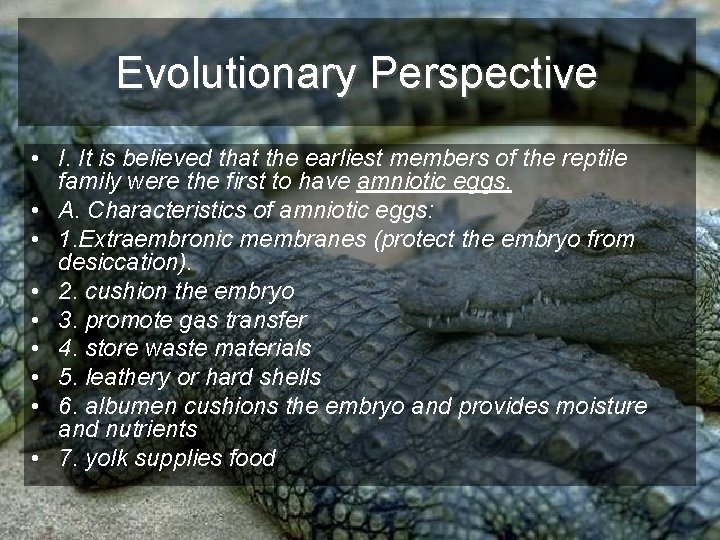 Evolutionary Perspective

• I. It is believed that the earliest members of the reptile family were the first to have amniotic eggs.
• A. Characteristics of amniotic eggs:
• 1.Extraembronic membranes (protect the embryo from desiccation).
• 2. cushion the embryo
• 3. promote gas transfer
• 4. store waste materials
• 5. leathery or hard shells
• 6. albumen cushions the embryo and provides moisture and nutrients
• 7. yolk supplies food